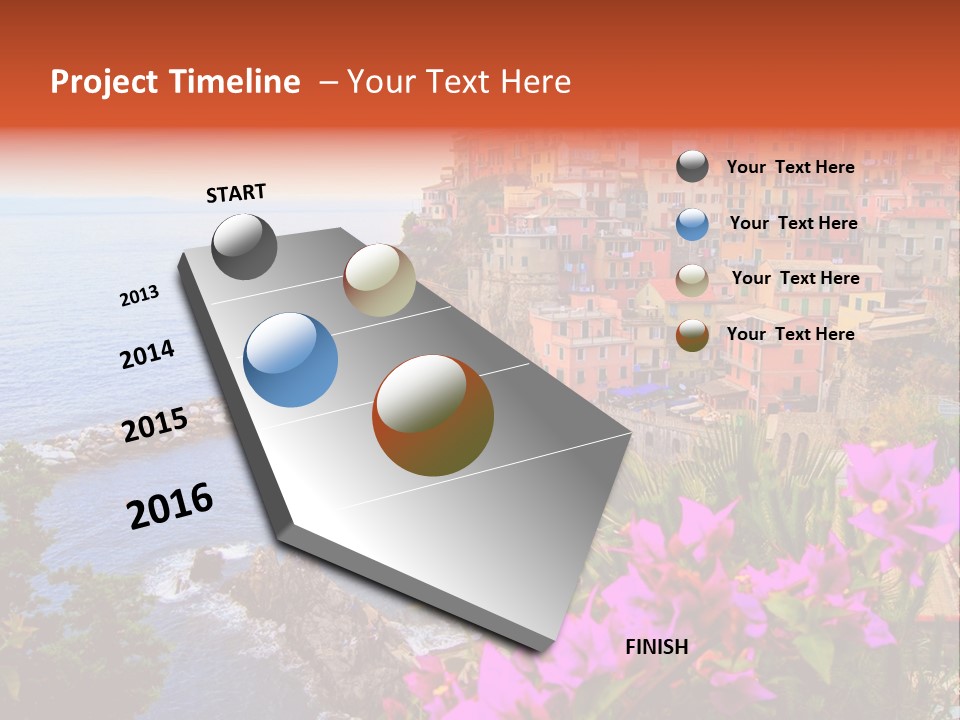 Project Timeline – Your Text Here

START

2013

2014

2015

2016

FINISH

Your Text Here

Your Text Here

Your Text Here

Your Text Here